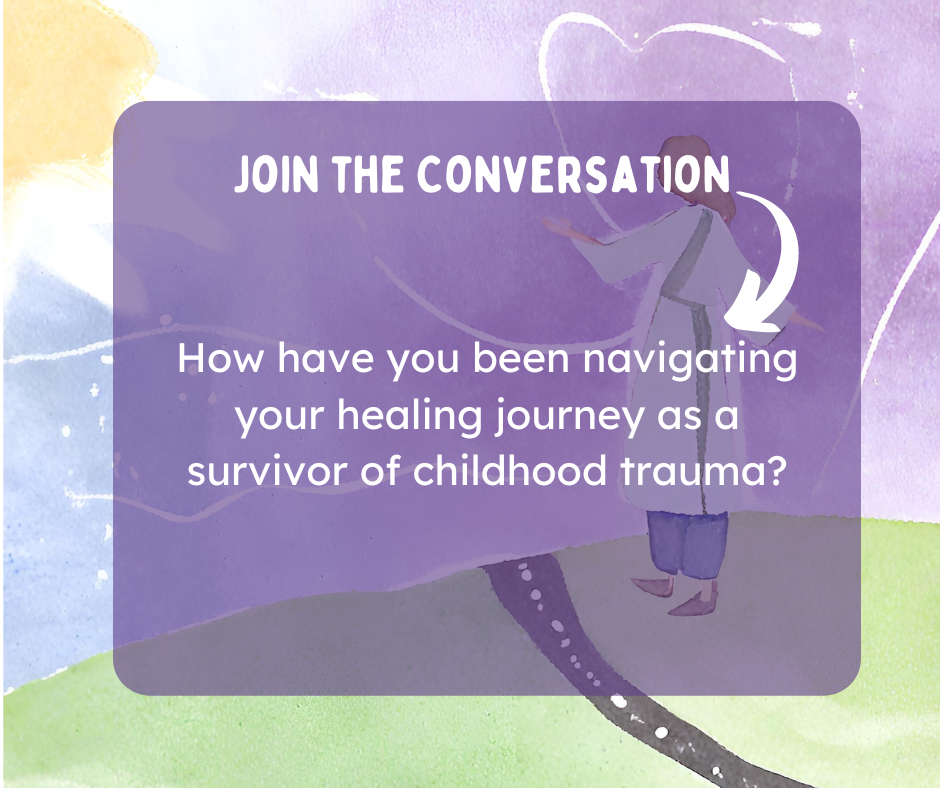 JOIN THE CONVERSATION

How have you been navigating your healing journey as a survivor of childhood trauma?